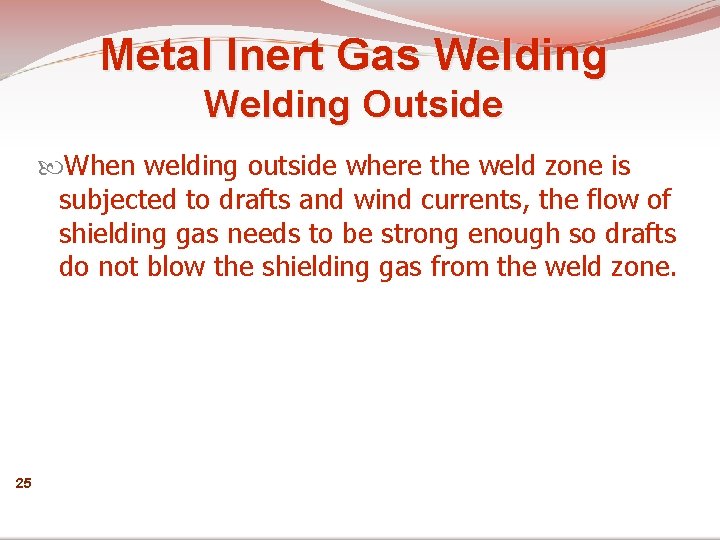 Metal Inert Gas Welding
Welding Outside

When welding outside where the weld zone is subjected to drafts and wind currents, the flow of shielding gas needs to be strong enough so drafts do not blow the shielding gas from the weld zone.

25